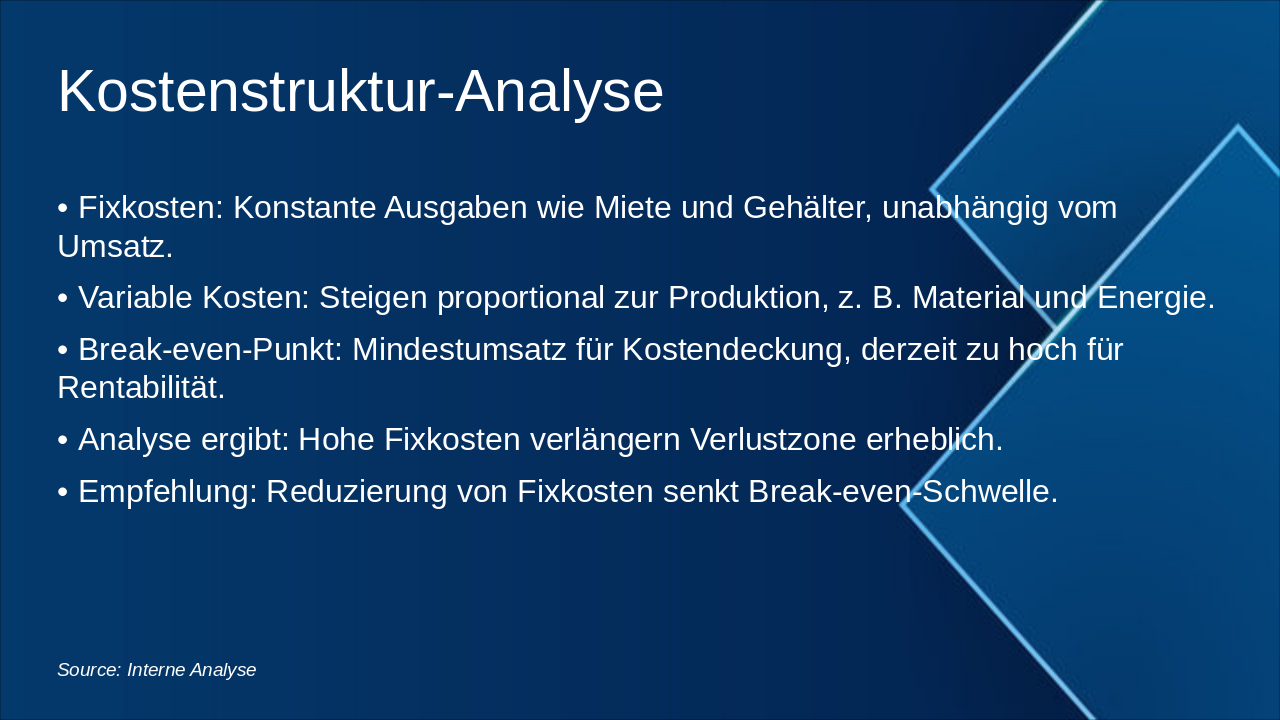 Kostenstruktur-Analyse

• Fixkosten: Konstante Ausgaben wie Miete und Gehälter, unabhängig vom Umsatz.

• Variable Kosten: Steigen proportional zur Produktion, z. B. Material und Energie.

• Break-even-Punkt: Mindestumsatz für Kostendeckung, derzeit zu hoch für Rentabilität.

• Analyse ergibt: Hohe Fixkosten verlängern Verlustzone erheblich.

• Empfehlung: Reduzierung von Fixkosten senkt Break-even-Schwelle.

Source: Interne Analyse